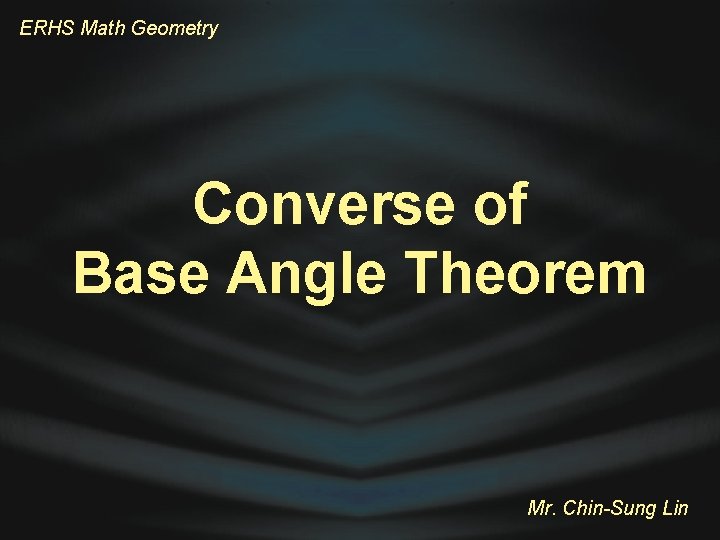 ERHS Math Geometry

Converse of
Base Angle Theorem

Mr. Chin-Sung Lin